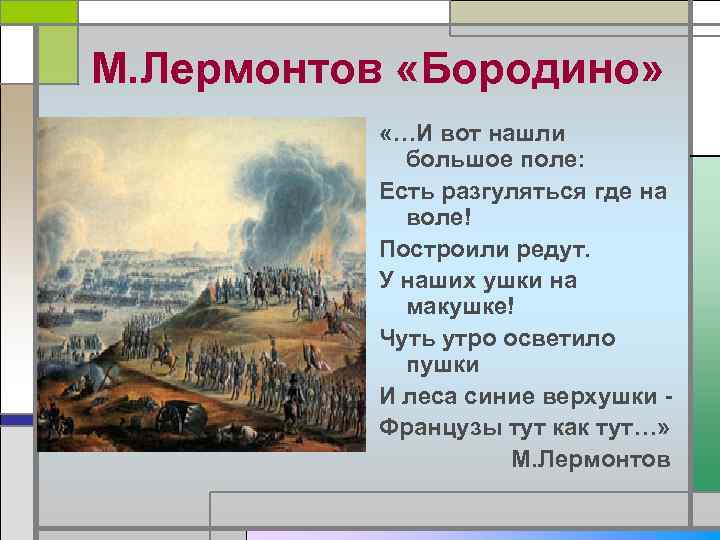 М.Лермонтов «Бородино»

«…И вот нашли большое поле:
Есть разгуляться где на воле!
Построили редут.
У наших ушки на макушке!
Чуть утро осветило пушки
И леса синие верхушки -
Французы тут как тут…»
М.Лермонтов